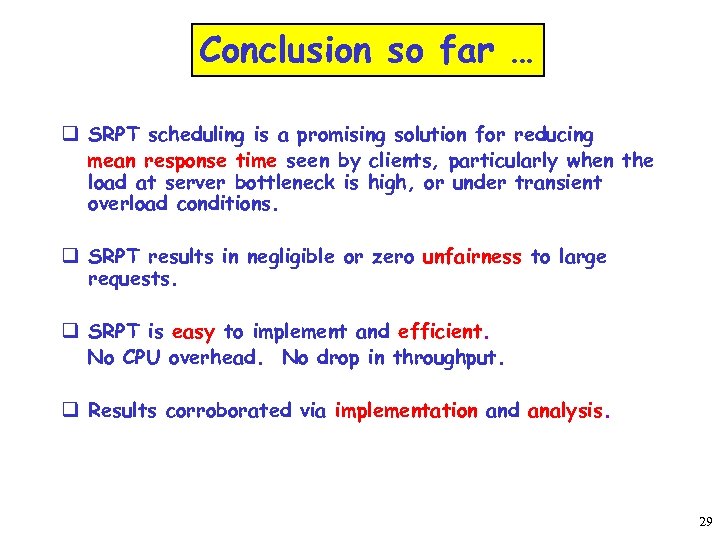 Conclusion so far …

❑ SRPT scheduling is a promising solution for reducing mean response time seen by clients, particularly when the load at server bottleneck is high, or under transient overload conditions.

❑ SRPT results in negligible or zero unfairness to large requests.

❑ SRPT is easy to implement and efficient.
No CPU overhead. No drop in throughput.

❑ Results corroborated via implementation and analysis.

29